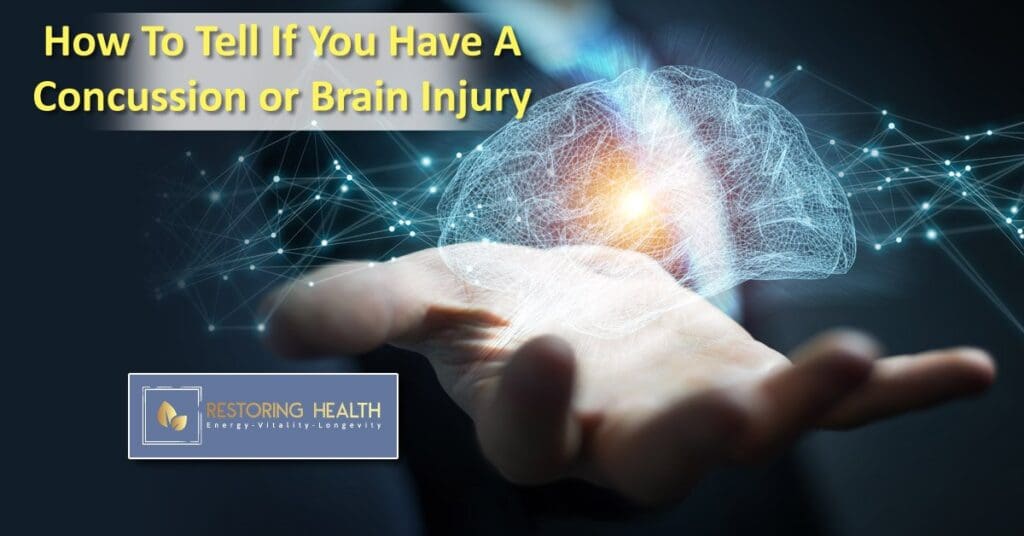 How To Tell If You Have A Concussion or Brain Injury

RESTORING HEALTH
Energy-Vitality-Longevity